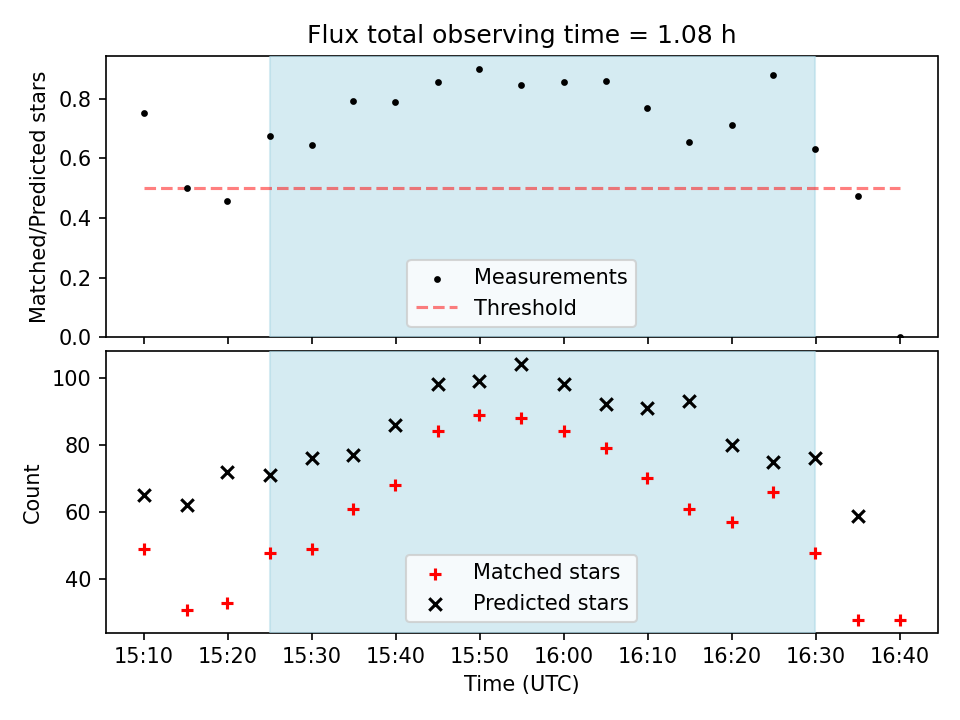 Flux total observing time = 1.08 h

Matched/Predicted stars

0.8
0.6
0.4
0.2
0.0

Measurements
Threshold

Count

100
80
60
40

Matched stars
Predicted stars

15:10 15:20 15:30 15:40 15:50 16:00 16:10 16:20 16:30 16:40

Time (UTC)